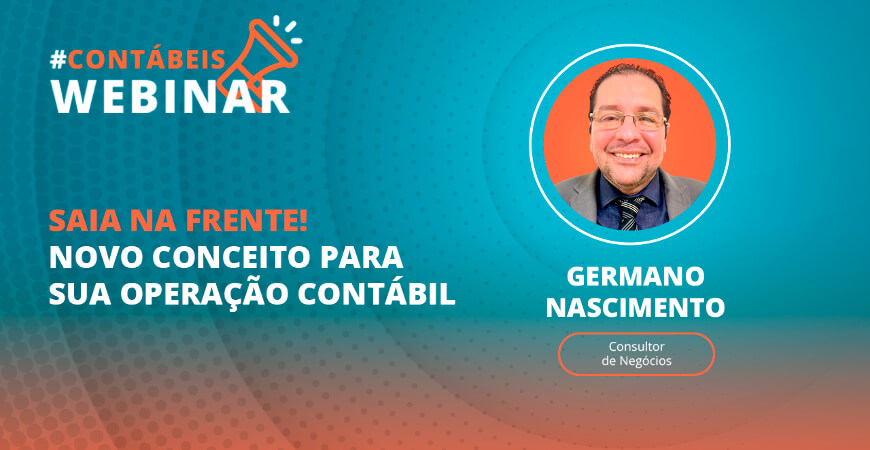 #CONTÁBEIS
WEBINAR

SAIA NA FRENTE!
NOVO CONCEITO PARA SUA OPERAÇÃO CONTÁBIL

GERMANO NASCIMENTO

Consultor de Negócios